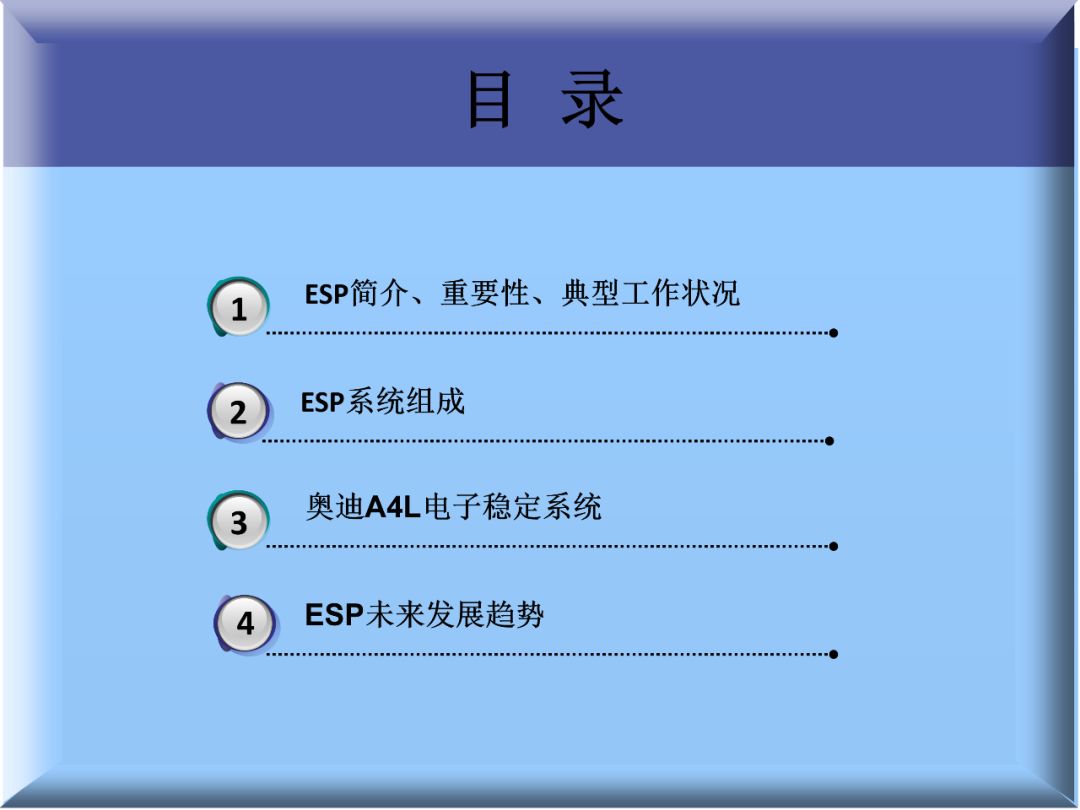 目 录

1 ESP简介、重要性、典型工作状况

2 ESP系统组成

3 奥迪A4L电子稳定系统

4 ESP未来发展趋势